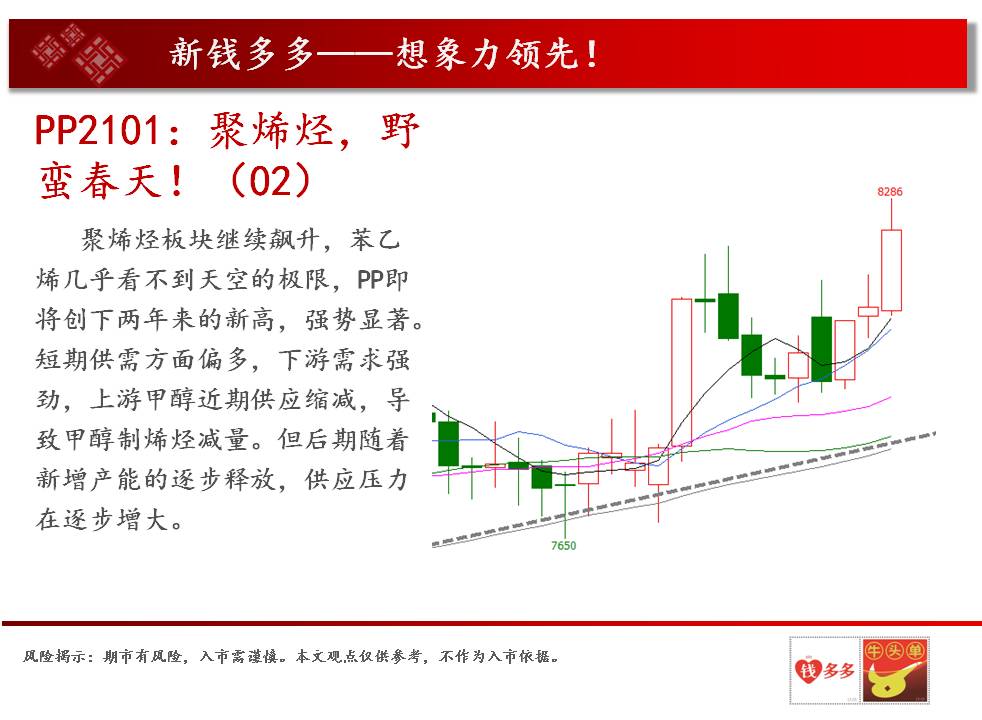 新钱多多——想象力领先！

PP2101：聚烯烃，野蛮春天！（02）

聚烯烃板块继续飙升，苯乙烯几乎看不到天空的极限，PP即将创下两年来的新高，强势显著。短期供需方面偏多，下游需求强劲，上游甲醇近期供应缩减，导致甲醇制烯烃减量。但后期随着新增产能的逐步释放，供应压力在逐步增大。

8286

7650

风险揭示：期市有风险，入市需谨慎。本文观点仅供参考，不作为入市依据。

钱多多

牛头单